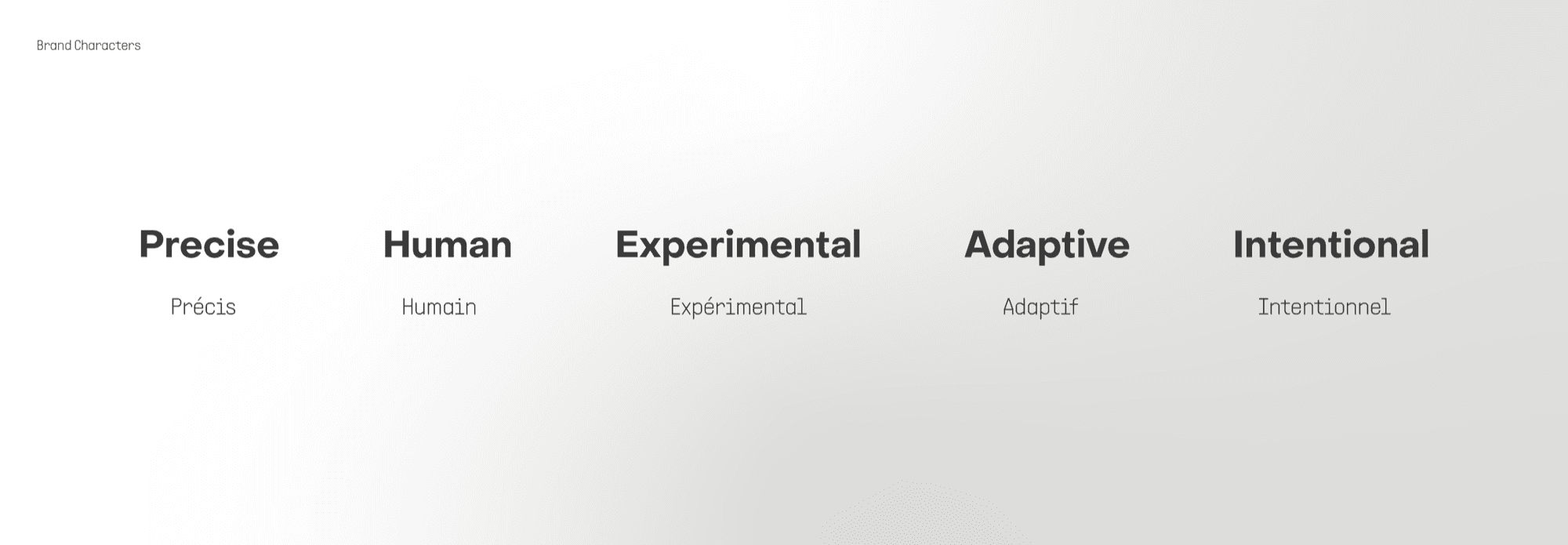 Brand Characters

Precise
Précis

Human
Humain

Experimental
Expérimental

Adaptive
Adaptif

Intentional
Intentionnel